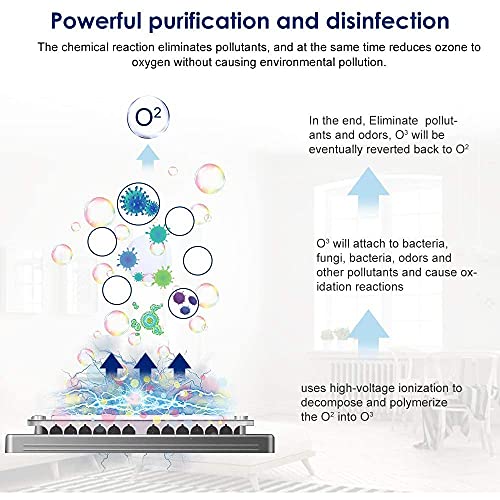 Powerful purification and disinfection

The chemical reaction eliminates pollutants, and at the same time reduces ozone to oxygen without causing environmental pollution.

$O^2$

In the end, Eliminate pollutants and odors, $O^3$ will be eventually reverted back to $O^2$

$O^3$ will attach to bacteria, fungi, bacteria, odors and other pollutants and cause oxidation reactions

uses high-voltage ionization to decompose and polymerize the $O^2$ into $O^3$